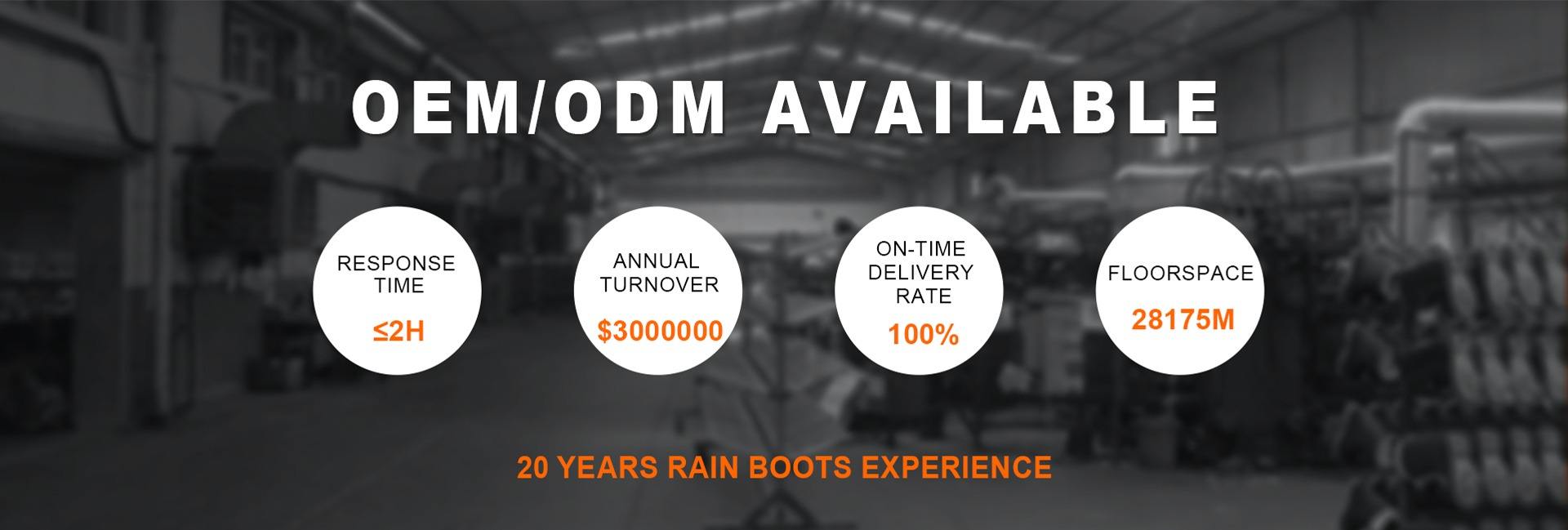 OEM/ODM AVAILABLE

RESPONSE TIME
≤2H

ANNUAL TURNOVER
$3000000

ON-TIME DELIVERY RATE
100%

FLOORSPACE
28175M

20 YEARS RAIN BOOTS EXPERIENCE